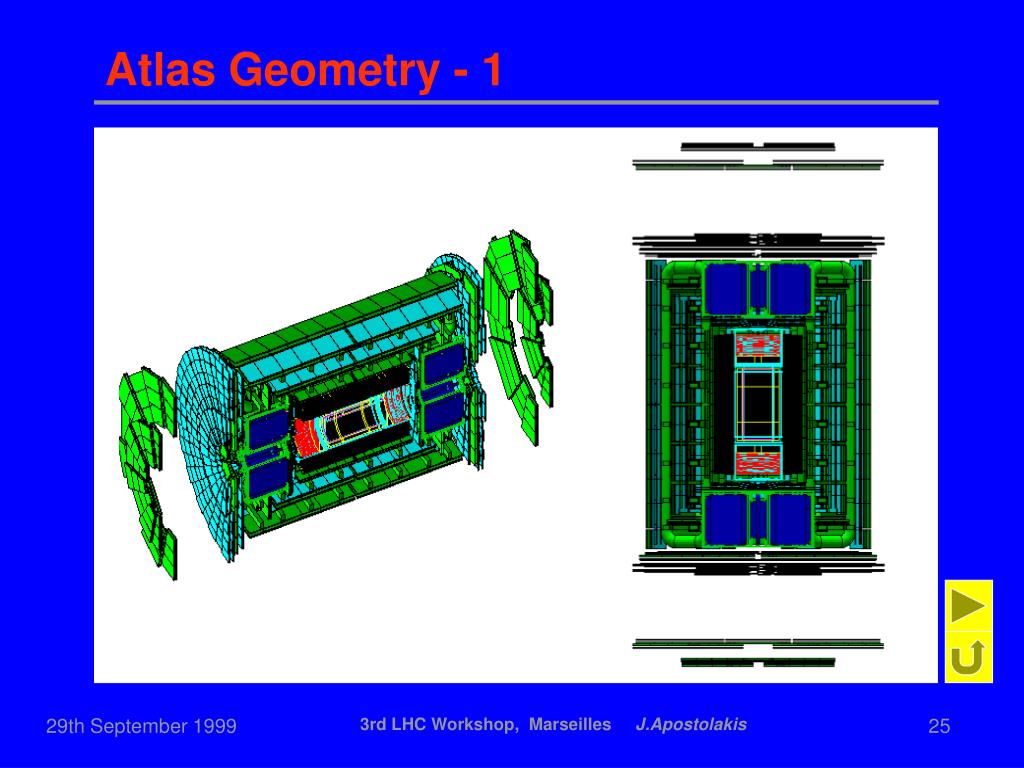 Atlas Geometry - 1

29th September 1999

3rd LHC Workshop, Marseilles J.Apostolakis

25